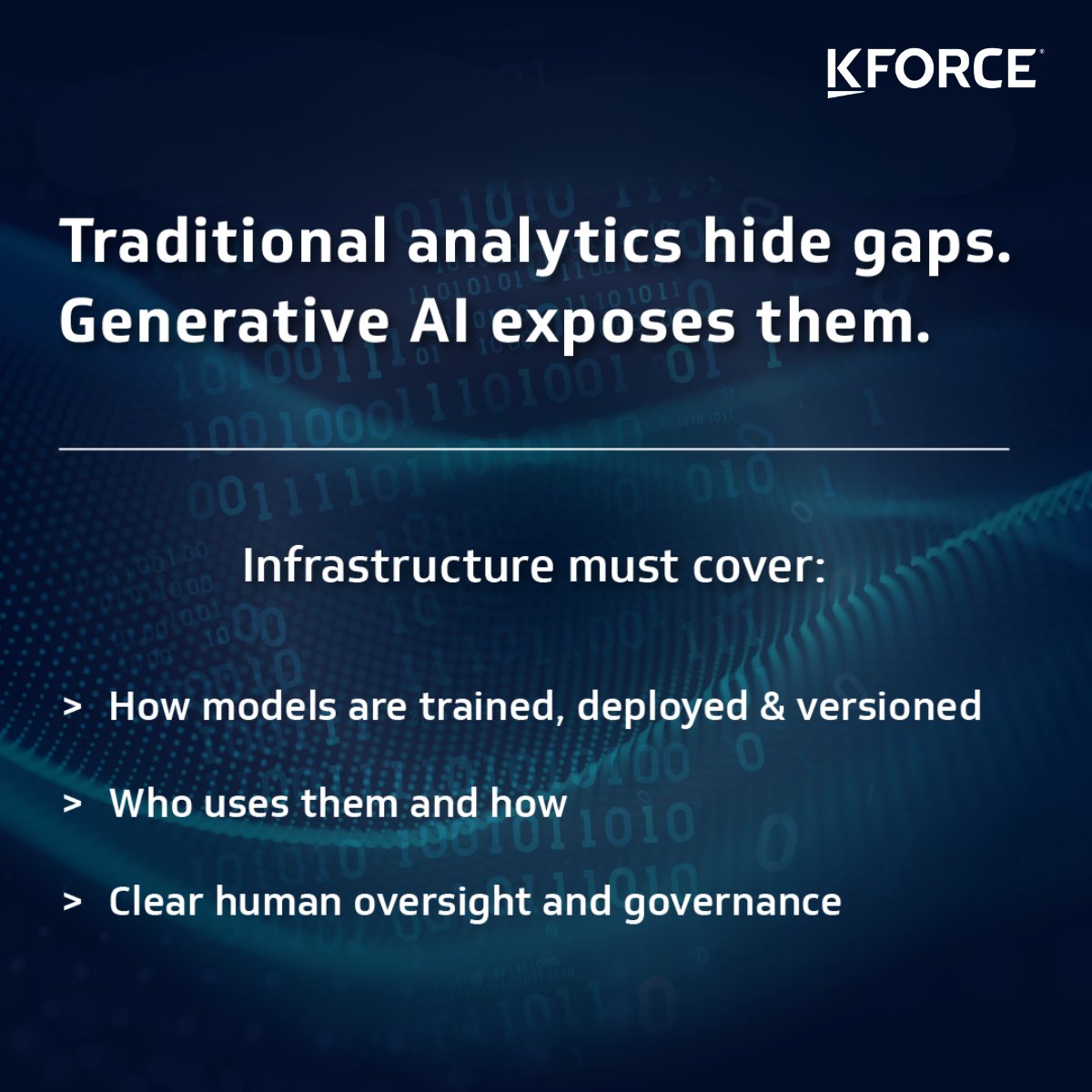 KFORCE

Traditional analytics hide gaps. Generative AI exposes them.

Infrastructure must cover:

> How models are trained, deployed & versioned

> Who uses them and how

> Clear human oversight and governance